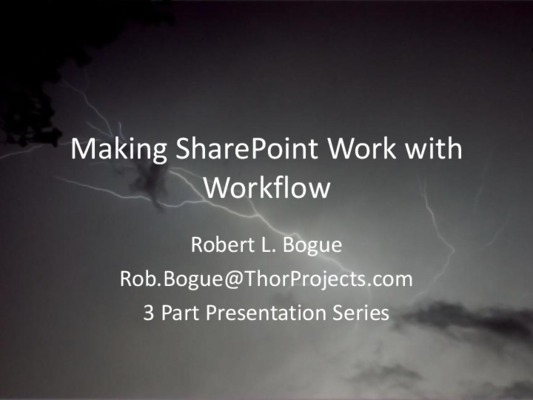 Making SharePoint Work with Workflow

Robert L. Bogue

Rob.Bogue@ThorProjects.com

3 Part Presentation Series